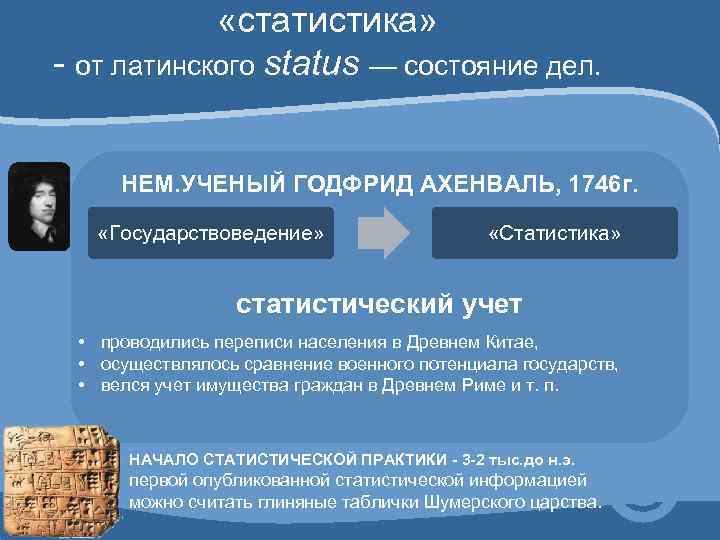 «статистика»
- от латинского status — состояние дел.

НЕМ.УЧЕНЫЙ ГОДФРИД АХЕНВАЛЬ, 1746г.

«Государствоведение»

«Статистика»

статистический учет

• проводились переписи населения в Древнем Китае,
• осуществлялось сравнение военного потенциала государств,
• велся учет имущества граждан в Древнем Риме и т. п.

НАЧАЛО СТАТИСТИЧЕСКОЙ ПРАКТИКИ - 3-2 тыс.до н.э. первой опубликованной статистической информацией можно считать глиняные таблички Шумерского царства.